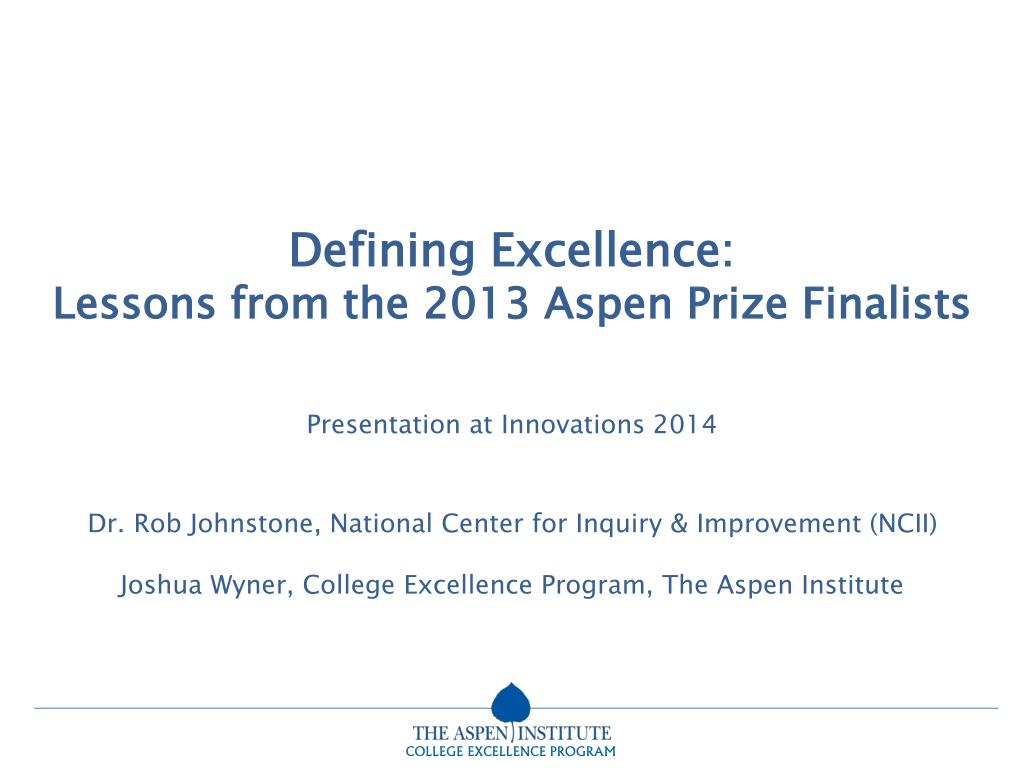 Defining Excellence:
Lessons from the 2013 Aspen Prize Finalists

Presentation at Innovations 2014

Dr. Rob Johnstone, National Center for Inquiry & Improvement (NCII)

Joshua Wyner, College Excellence Program, The Aspen Institute

THE ASPEN INSTITUTE
COLLEGE EXCELLENCE PROGRAM